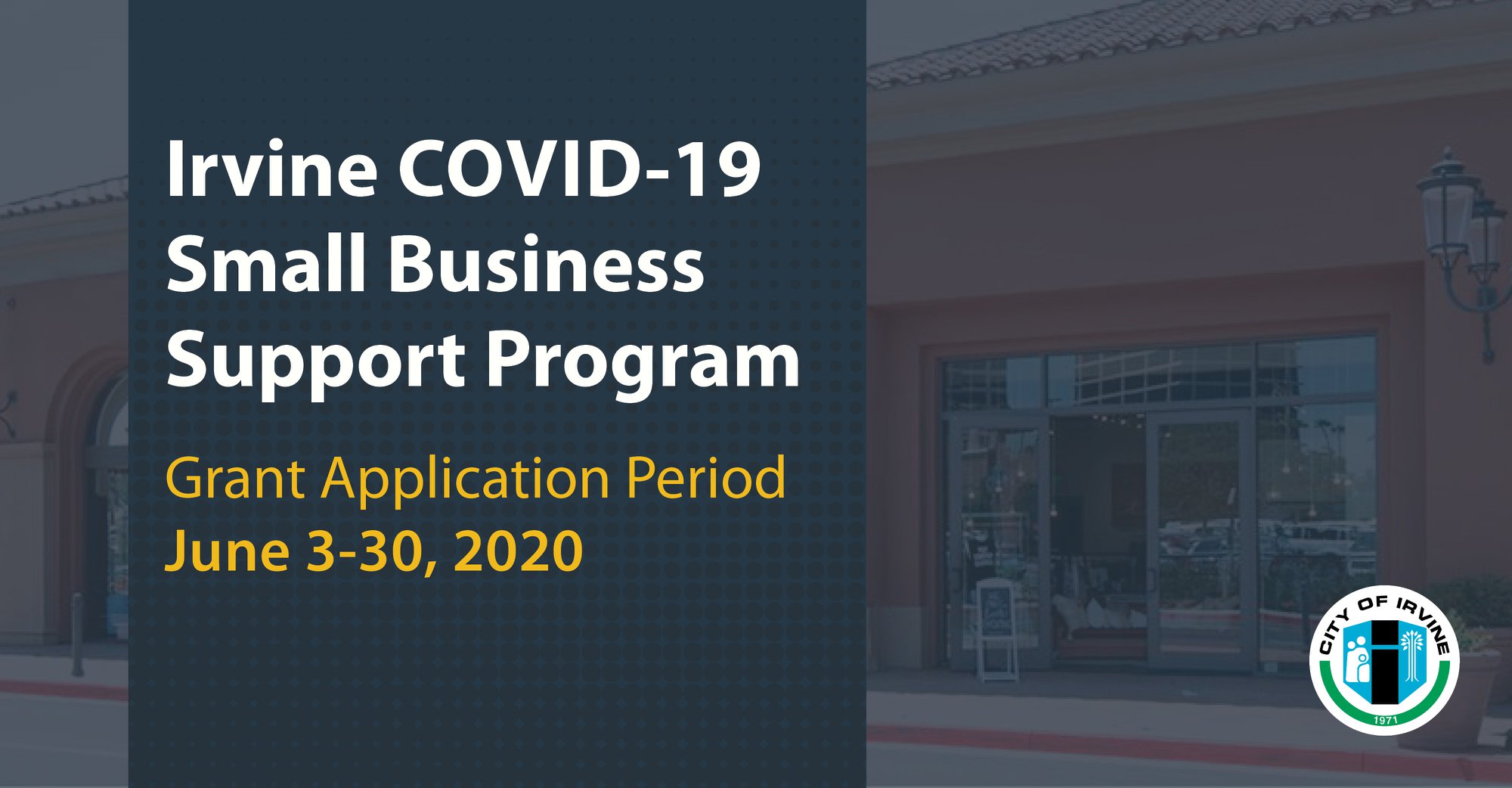 Irvine COVID-19 Small Business Support Program

Grant Application Period
June 3-30, 2020

CITY OF IRVINE
1971